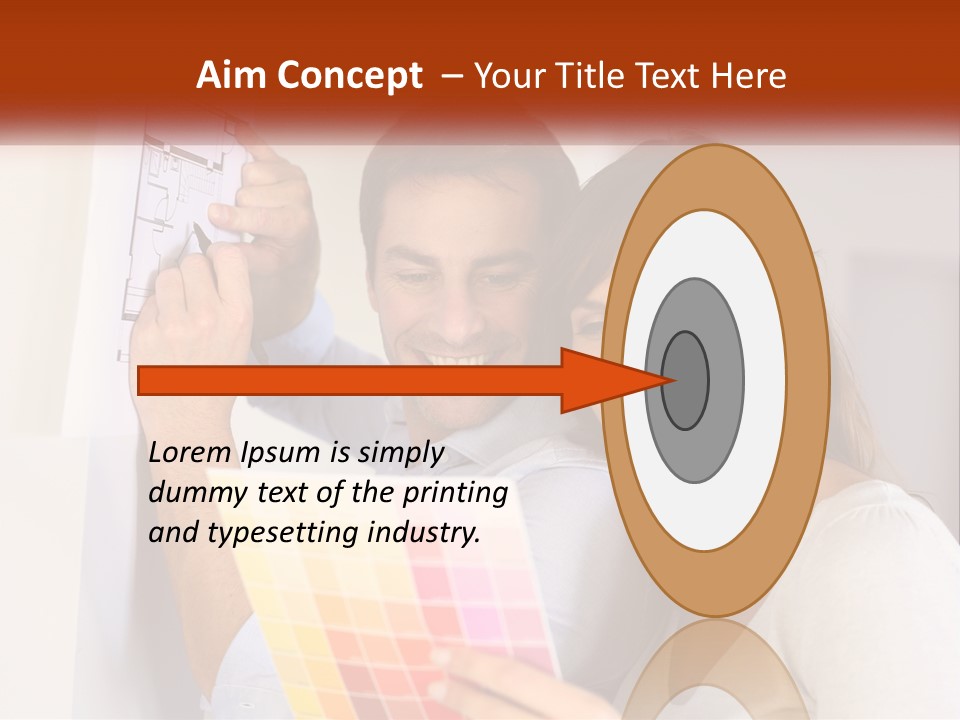 Aim Concept – Your Title Text Here

Lorem Ipsum is simply dummy text of the printing and typesetting industry.